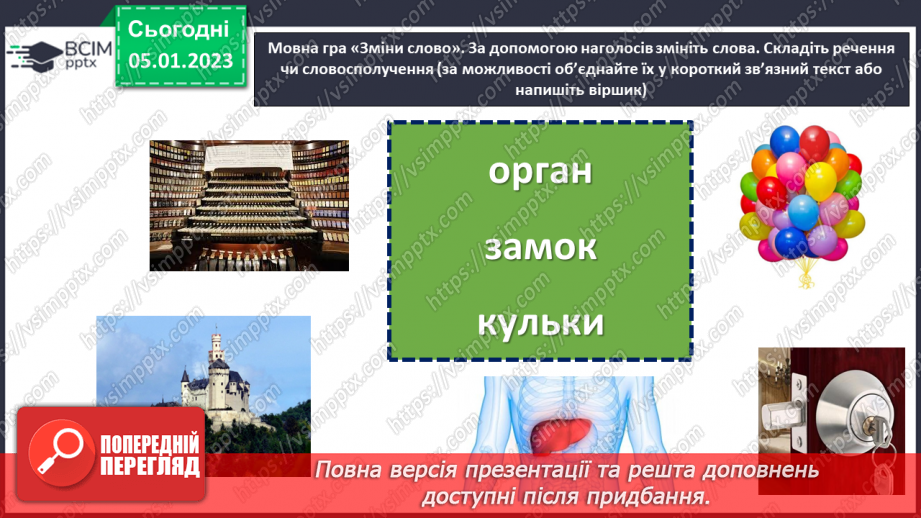 ВСІМ pptx

Сьогодні 05.01.2023

Мовна гра «Зміни слово». За допомогою наголосів змініть слова. Складіть речення чи словосполучення (за можливості об'єднайте їх у короткий зв'язний текст або напишіть віршик)

орган

замок

кульки

ПОПЕРЕДНІЙ ПЕРЕГЛЯД

Повна версія презентації та решта доповнень доступні після придбання.

https://vsimpptx.com